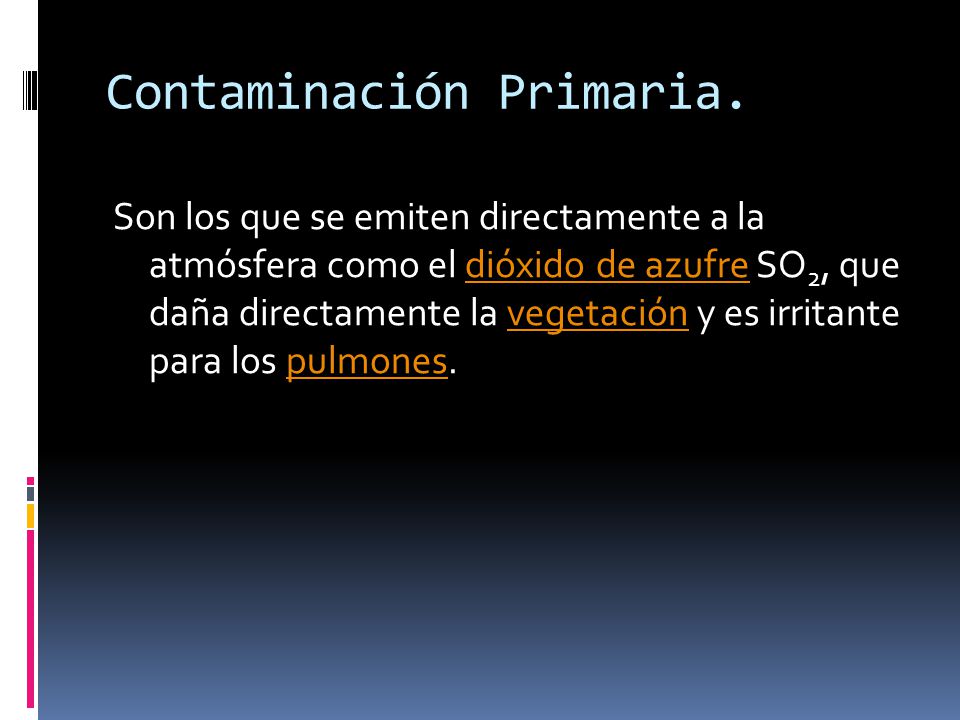 Contaminación Primaria.

Son los que se emiten directamente a la atmósfera como el dióxido de azufre $SO_2$, que daña directamente la vegetación y es irritante para los pulmones.